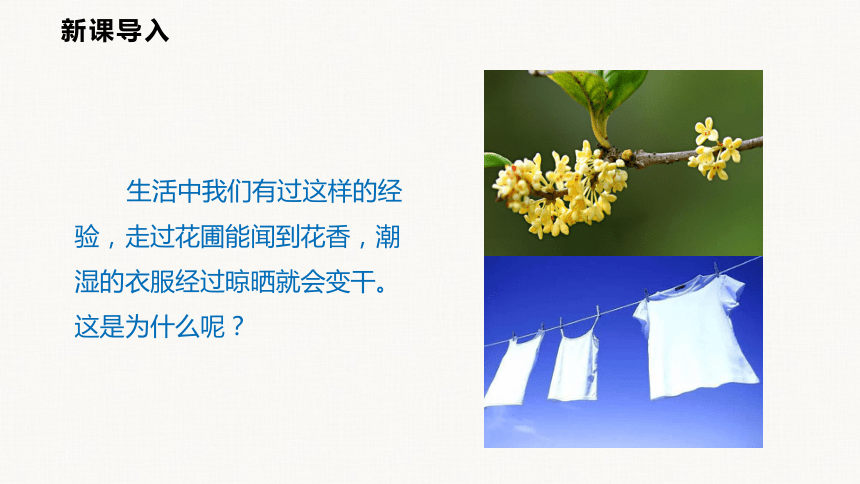 新课导入

生活中我们有过这样的经验，走过花圃能闻到花香，潮湿的衣服经过晾晒就会变干。这是为什么呢？